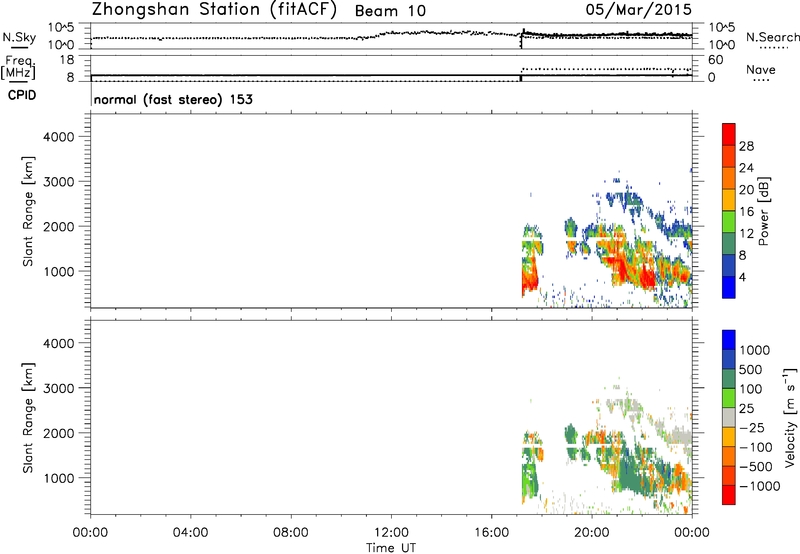 Zhongshan Station (fitACF) Beam 10 05/Mar/2015

N.Sky
10^5
10^0

10^5
10^0
N.Search

Freq.
[MHz]
18
8

60
0
Nave

CPID
normal (fast stereo) 153

Slant Range [km]
4000
3000
2000
1000

Power [dB]
28
24
20
16
12
8
4

Slant Range [km]
4000
3000
2000
1000

Velocity [m s$^{-1}$]
1000
500
100
25
−25
−100
−500
−1000

00:00 04:00 08:00 12:00 16:00 20:00 00:00
Time UT